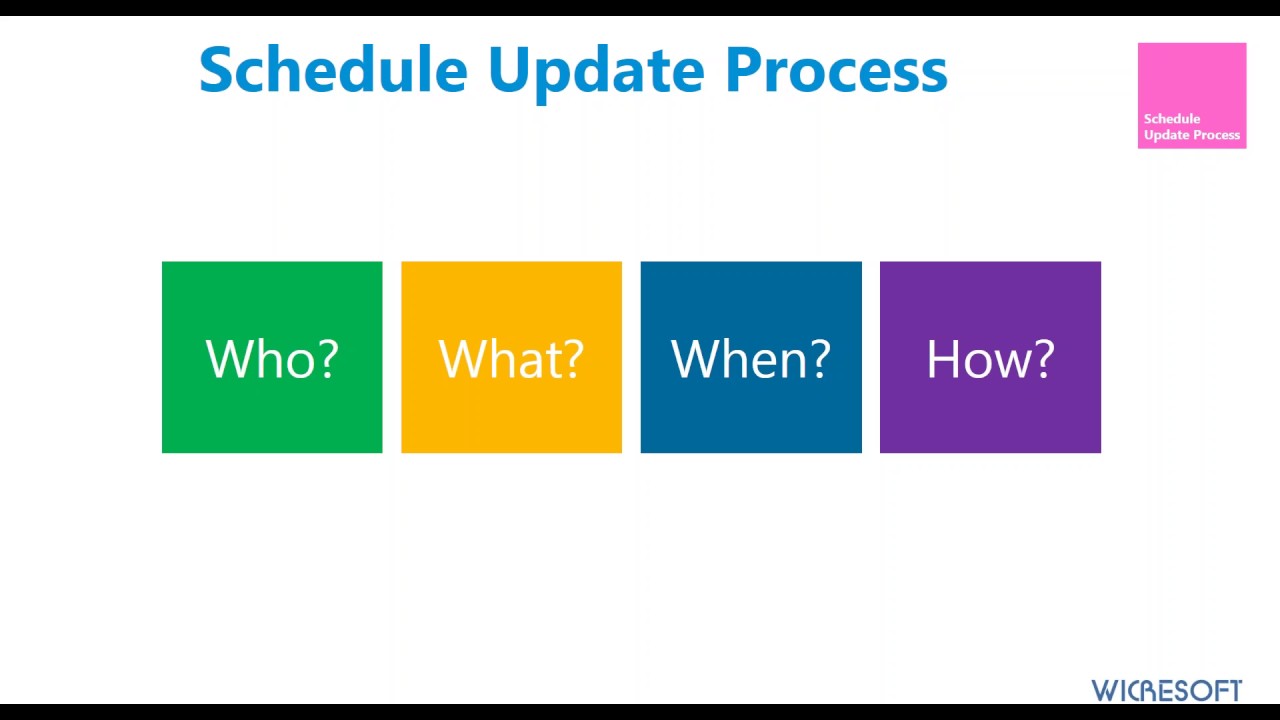 Schedule Update Process

Schedule Update Process

Who?

What?

When?

How?

WICRESOFT